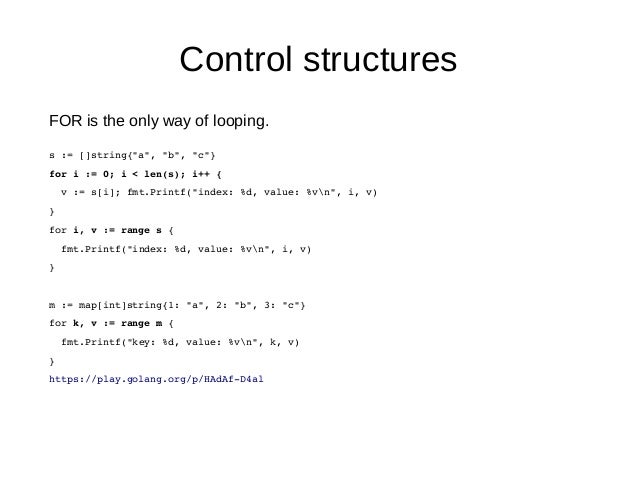 Control structures

FOR is the only way of looping.

s := []string{"a", "b", "c"}
for i := 0; i < len(s); i++ {
  v := s[i]; fmt.Printf("index: %d, value: %v\n", i, v)
}
for i, v := range s {
  fmt.Printf("index: %d, value: %v\n", i, v)
}

m := map[int]string{1: "a", 2: "b", 3: "c"}
for k, v := range m {
  fmt.Printf("key: %d, value: %v\n", k, v)
}
https://play.golang.org/p/HAdAf-D4al